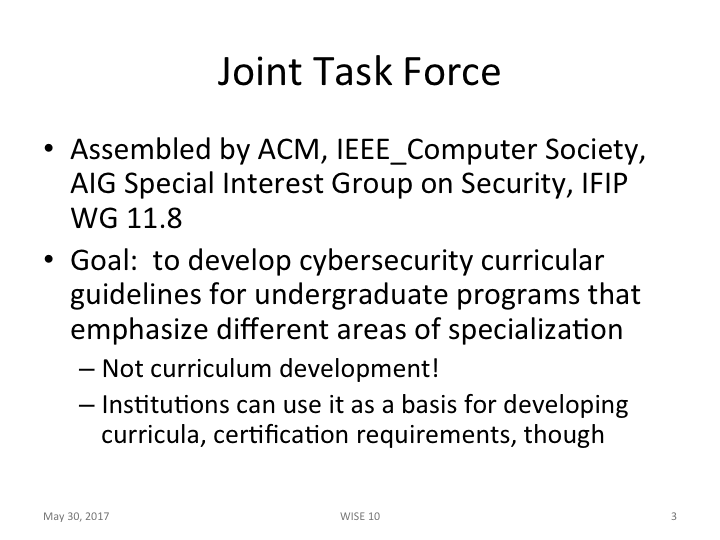 Joint Task Force

• Assembled by ACM, IEEE_Computer Society, AIG Special Interest Group on Security, IFIP WG 11.8

• Goal: to develop cybersecurity curricular guidelines for undergraduate programs that emphasize different areas of specialization

– Not curriculum development!

– Institutions can use it as a basis for developing curricula, certification requirements, though

May 30, 2017

WISE 10

3